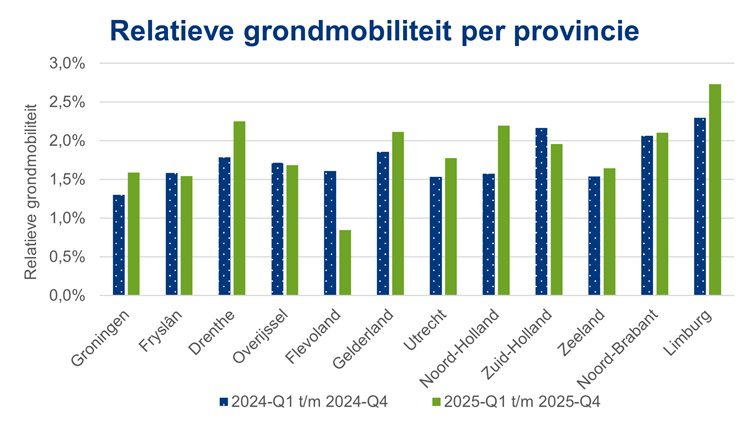 Relatieve grondmobiliteit per provincie

Relatieve grondmobiliteit

3,0%
2,5%
2,0%
1,5%
1,0%
0,5%
0,0%

Groningen
Fryslân
Drenthe
Overijssel
Flevoland
Gelderland
Utrecht
Noord-Holland
Zuid-Holland
Zeeland
Noord-Brabant
Limburg

2024-Q1 t/m 2024-Q4
2025-Q1 t/m 2025-Q4